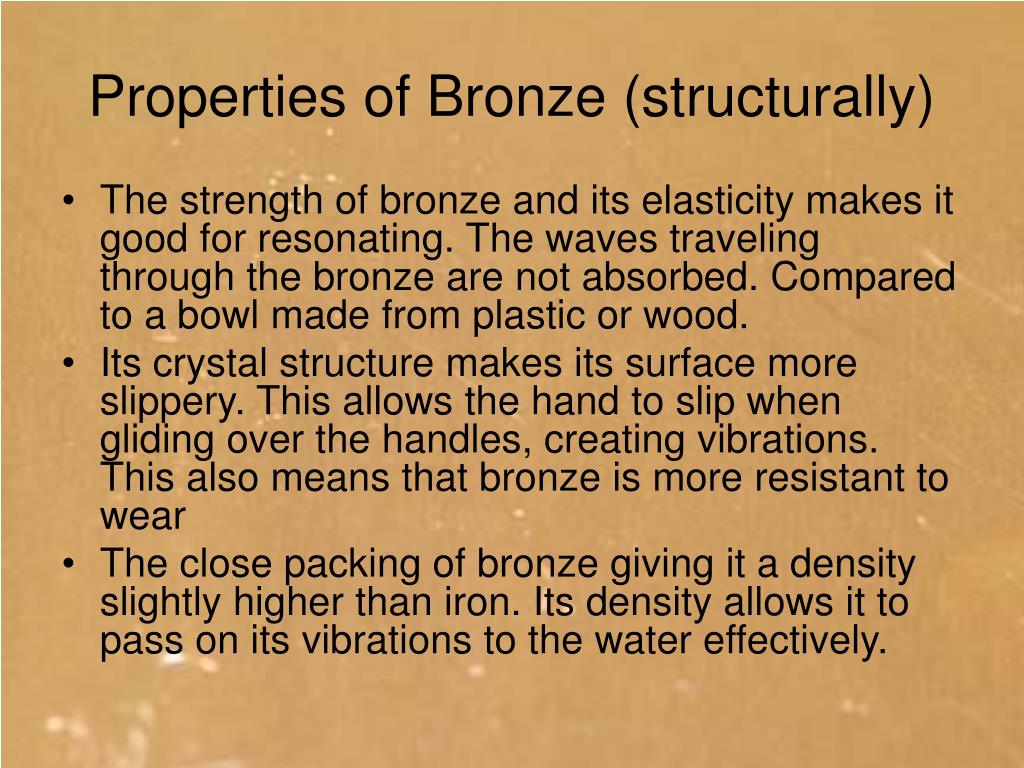 Properties of Bronze (structurally)

• The strength of bronze and its elasticity makes it good for resonating. The waves traveling through the bronze are not absorbed. Compared to a bowl made from plastic or wood.
• Its crystal structure makes its surface more slippery. This allows the hand to slip when gliding over the handles, creating vibrations. This also means that bronze is more resistant to wear
• The close packing of bronze giving it a density slightly higher than iron. Its density allows it to pass on its vibrations to the water effectively.